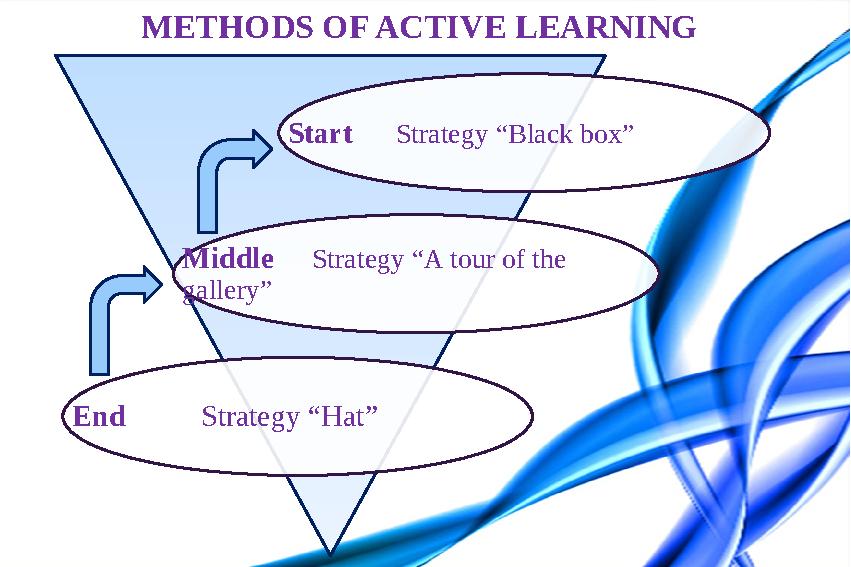 METHODS OF ACTIVE LEARNING

Start Strategy “Black box”

Middle Strategy “A tour of the gallery”

End Strategy “Hat”